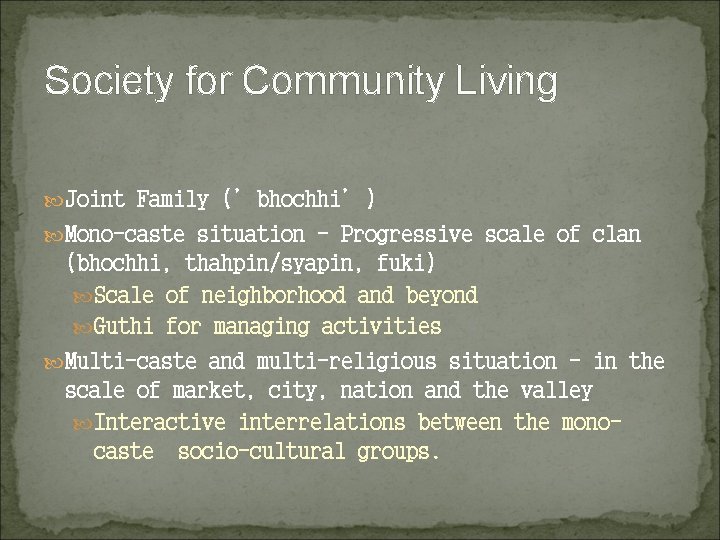 Society for Community Living

Joint Family (' bhochhi' )

Mono-caste situation – Progressive scale of clan (bhochhi, thahpin/syapin, fuki)

Scale of neighborhood and beyond

Guthi for managing activities

Multi-caste and multi-religious situation – in the scale of market, city, nation and the valley

Interactive interrelations between the mono-caste socio-cultural groups.